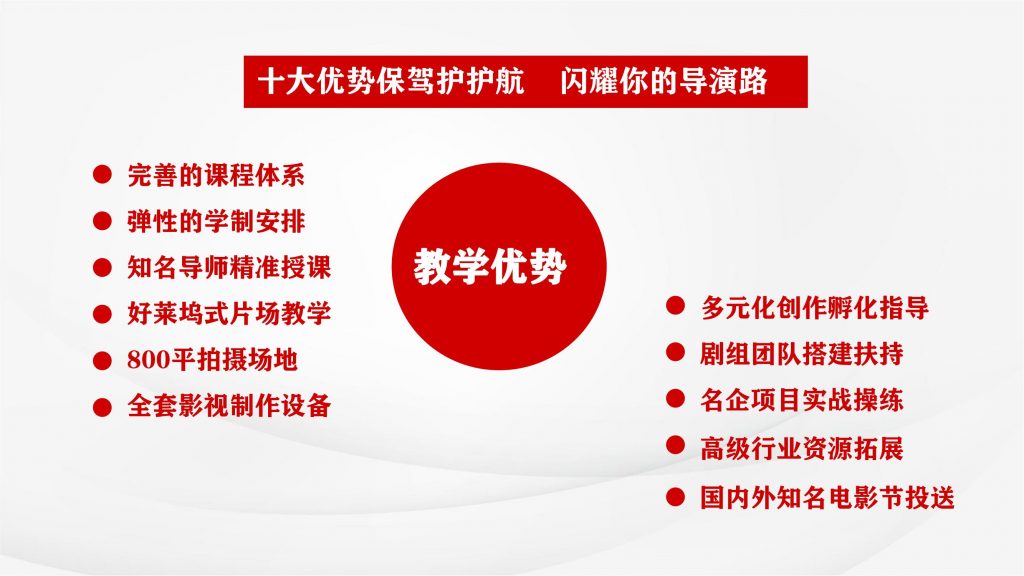 十大优势保驾护护航　闪耀你的导演路

● 完善的课程体系
● 弹性的学制安排
● 知名导师精准授课
● 好莱坞式片场教学
● 800平拍摄场地
● 全套影视制作设备

教学优势

● 多元化创作孵化指导
● 剧组团队搭建扶持
● 名企项目实战操练
● 高级行业资源拓展
● 国内外知名电影节投送